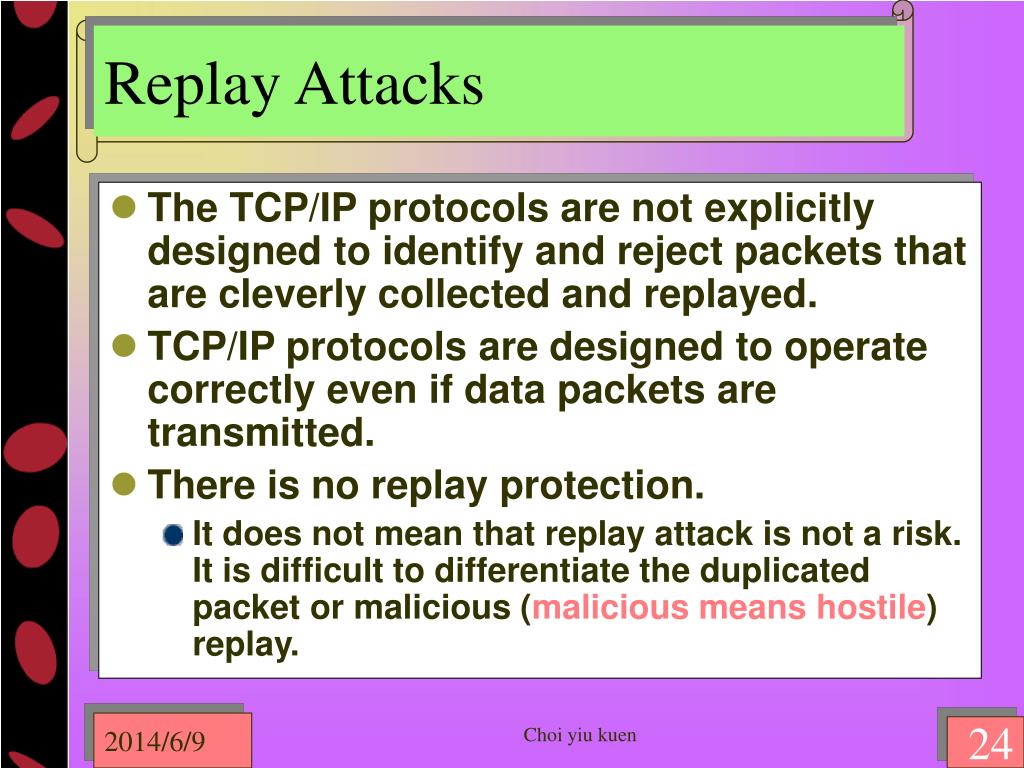 Replay Attacks

The TCP/IP protocols are not explicitly designed to identify and reject packets that are cleverly collected and replayed.

TCP/IP protocols are designed to operate correctly even if data packets are transmitted.

There is no replay protection.

It does not mean that replay attack is not a risk. It is difficult to differentiate the duplicated packet or malicious (malicious means hostile) replay.

2014/6/9

Choi yiu kuen

24